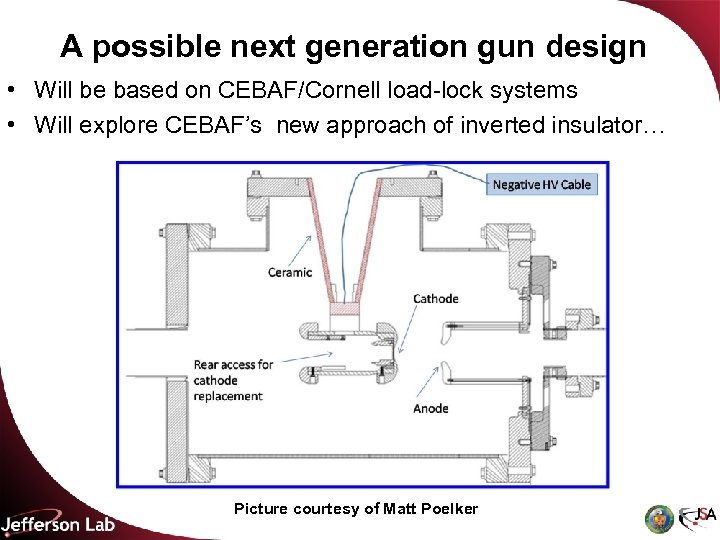 A possible next generation gun design

• Will be based on CEBAF/Cornell load-lock systems
• Will explore CEBAF's new approach of inverted insulator…

Negative HV Cable

Ceramic

Cathode

Rear access for cathode replacement

Anode

Picture courtesy of Matt Poelker

Jefferson Lab

JSA